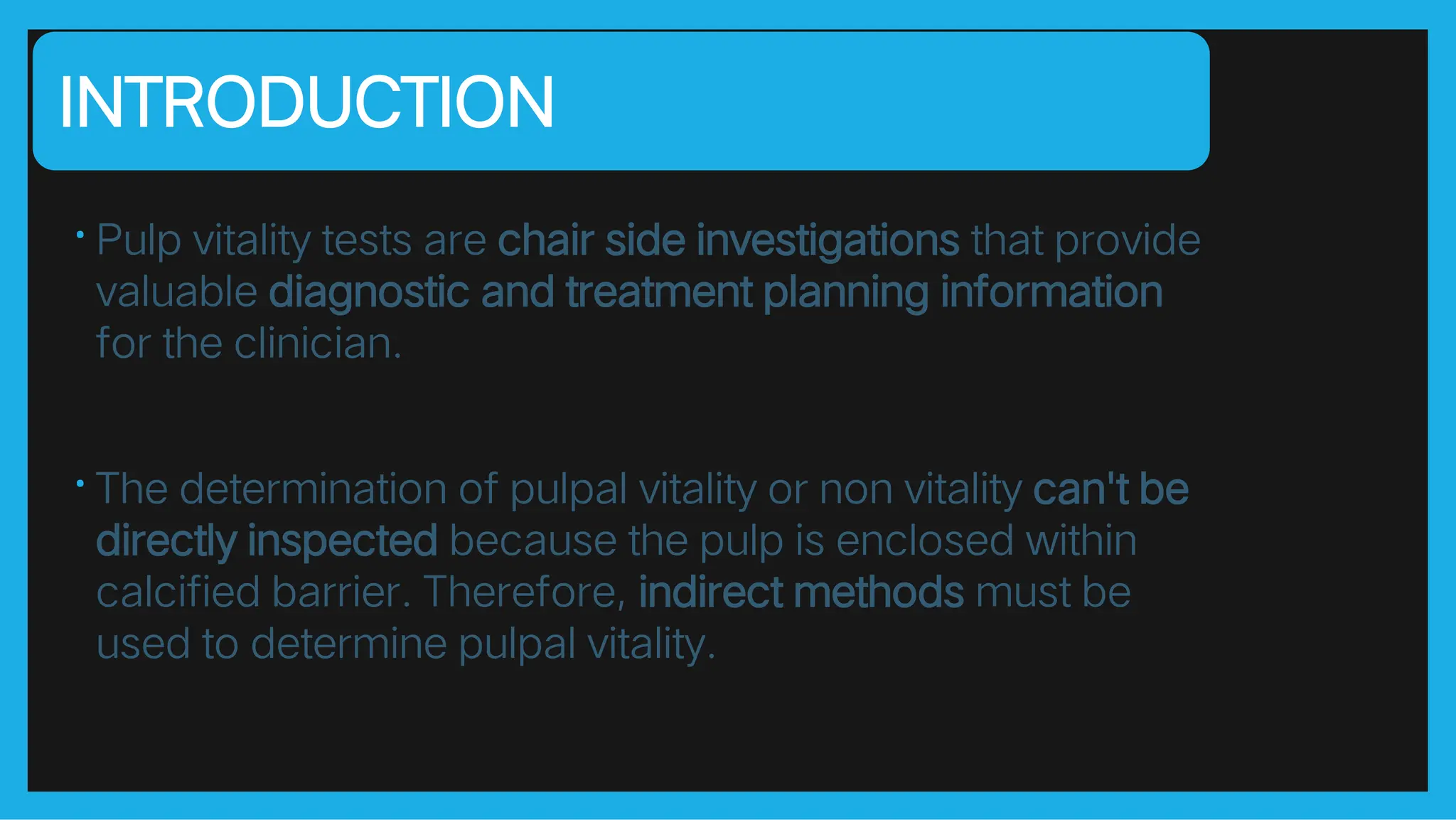 INTRODUCTION

• Pulp vitality tests are chair side investigations that provide valuable diagnostic and treatment planning information for the clinician.

• The determination of pulpal vitality or non vitality can't be directly inspected because the pulp is enclosed within calcified barrier. Therefore, indirect methods must be used to determine pulpal vitality.